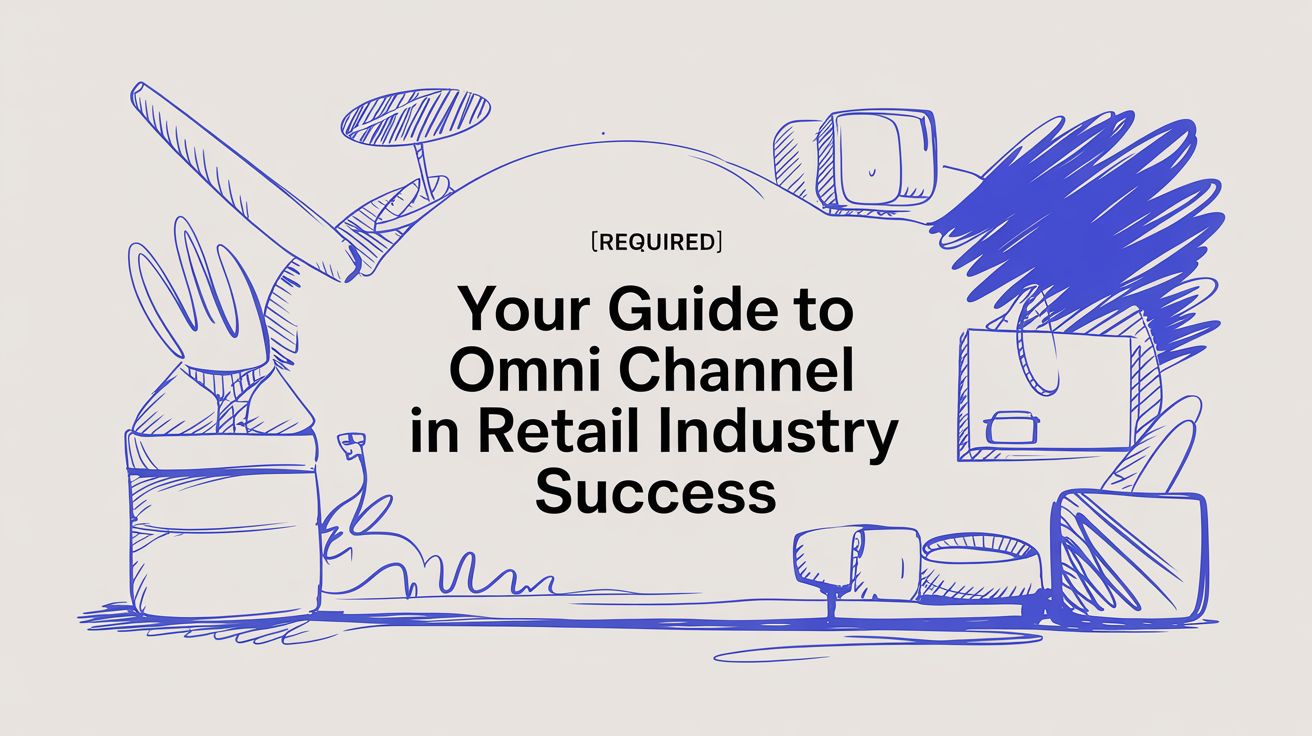 [REQUIRED]

Your Guide to Omni Channel in Retail Industry Success